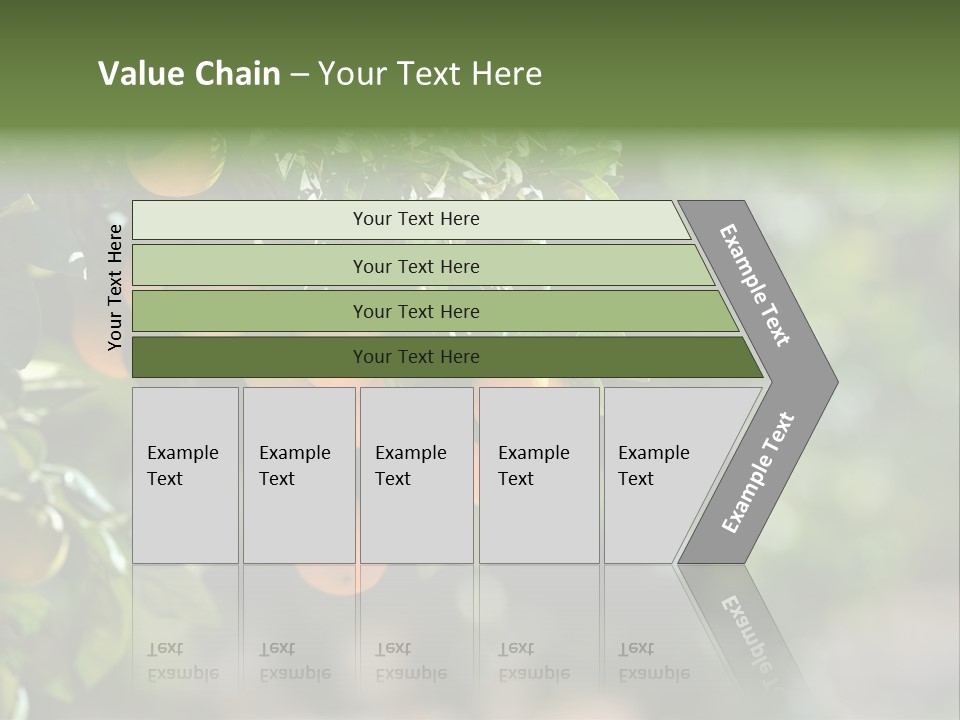 Value Chain – Your Text Here

Your Text Here

Your Text Here

Your Text Here

Your Text Here

Your Text Here

Example Text

Example Text

Example Text

Example Text

Example Text

Example Text

Example Text